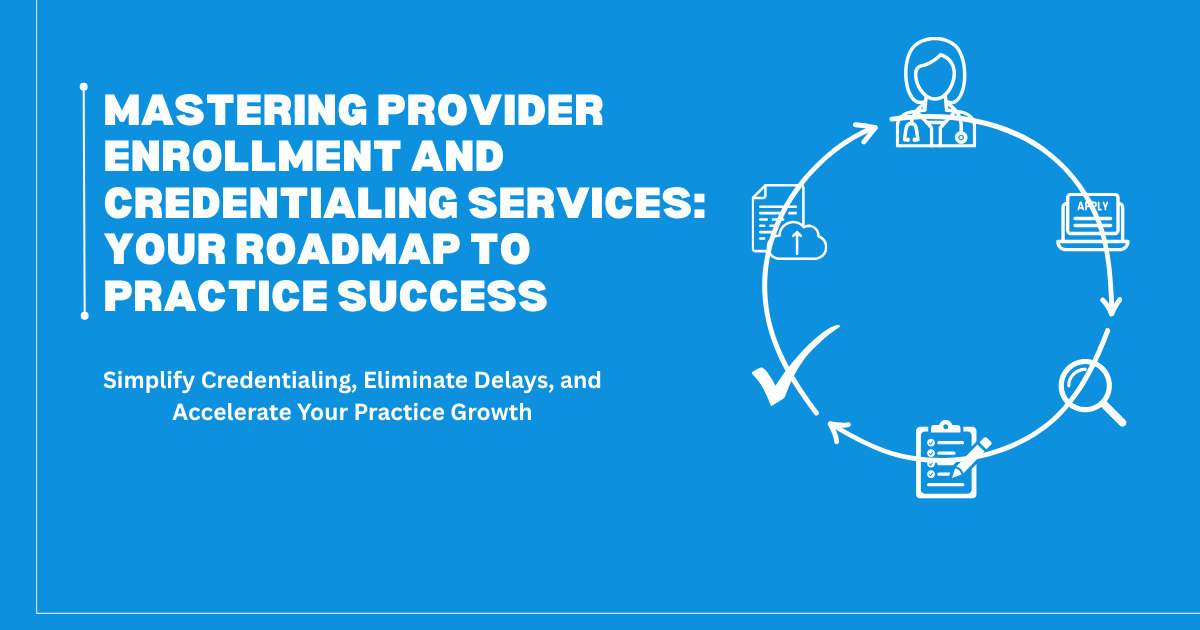 MASTERING PROVIDER ENROLLMENT AND CREDENTIALING SERVICES: YOUR ROADMAP TO PRACTICE SUCCESS

Simplify Credentialing, Eliminate Delays, and Accelerate Your Practice Growth

APPLY